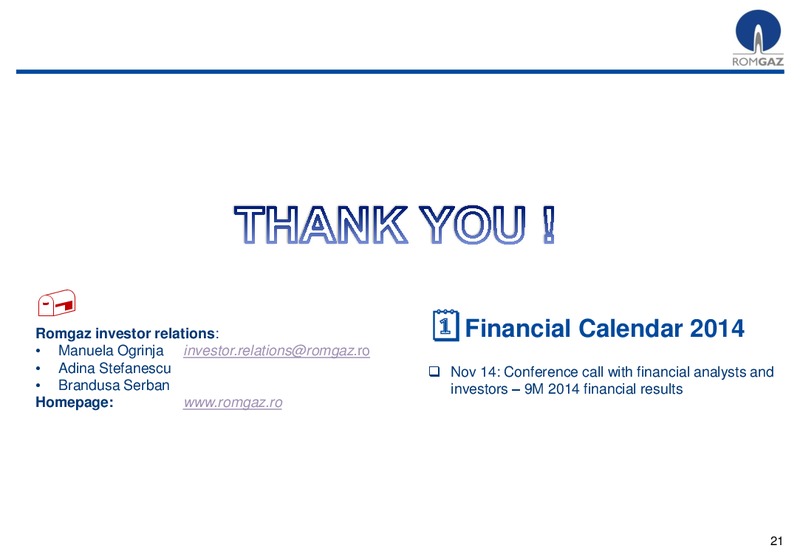 ROMGAZ

THANK YOU !

Romgaz investor relations:
• Manuela Ogrinja investor.relations@romgaz.ro
• Adina Stefanescu
• Brandusa Serban
Homepage: www.romgaz.ro

1 Financial Calendar 2014

❑ Nov 14: Conference call with financial analysts and investors – 9M 2014 financial results

21